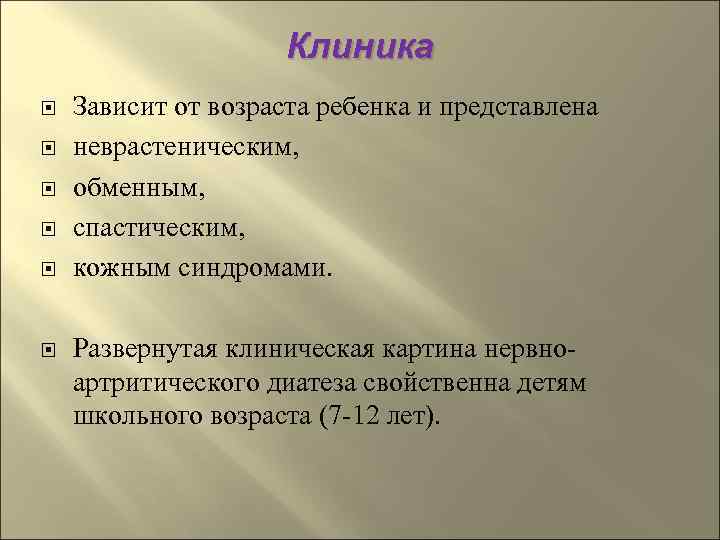 Клиника

Зависит от возраста ребенка и представлена

неврастеническим,

обменным,

спастическим,

кожным синдромами.

Развернутая клиническая картина нервно-артритического диатеза свойственна детям школьного возраста (7-12 лет).